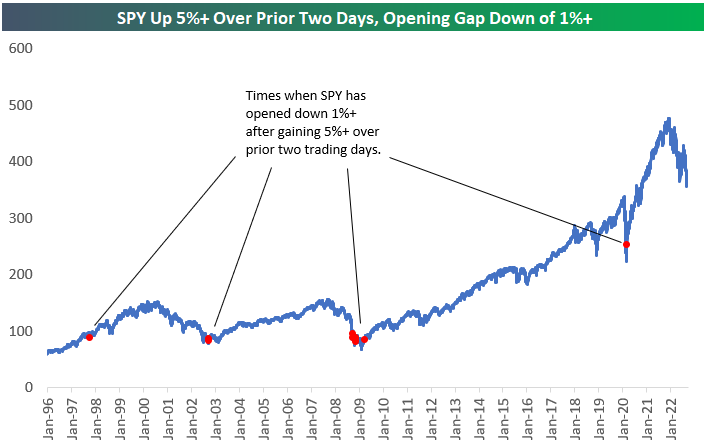 SPY Up 5%+ Over Prior Two Days, Opening Gap Down of 1%+

600
500
400
300
200
100
0

Times when SPY has opened down 1%+ after gaining 5%+ over prior two trading days.

Jan-96 Jan-97 Jan-98 Jan-99 Jan-00 Jan-01 Jan-02 Jan-03 Jan-04 Jan-05 Jan-06 Jan-07 Jan-08 Jan-09 Jan-10 Jan-11 Jan-12 Jan-13 Jan-14 Jan-15 Jan-16 Jan-17 Jan-18 Jan-19 Jan-20 Jan-21 Jan-22